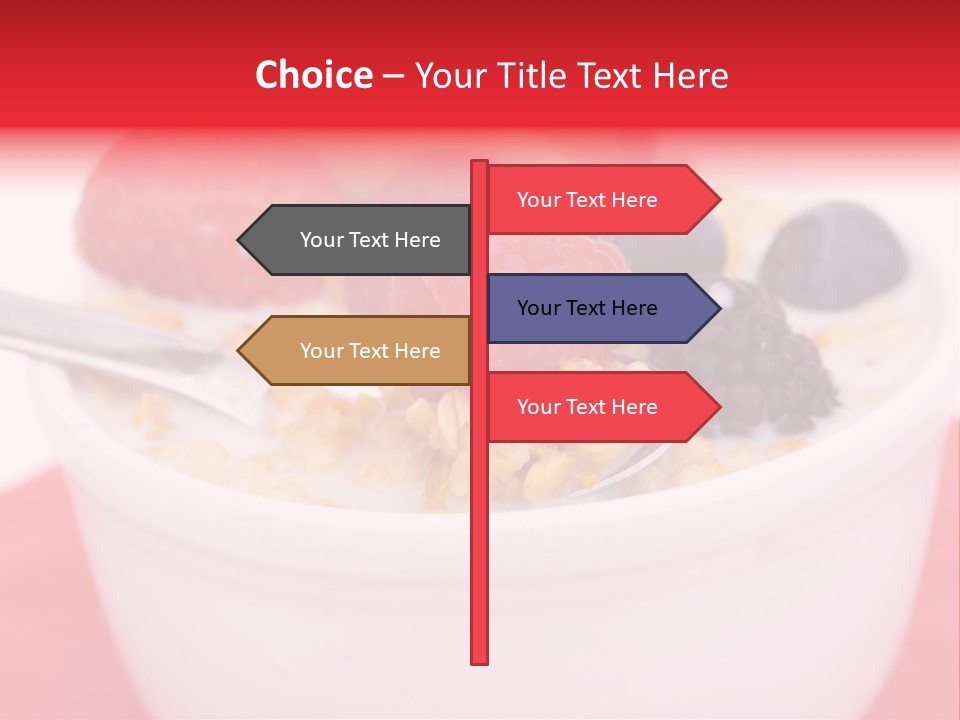 Choice – Your Title Text Here

Your Text Here

Your Text Here

Your Text Here

Your Text Here

Your Text Here